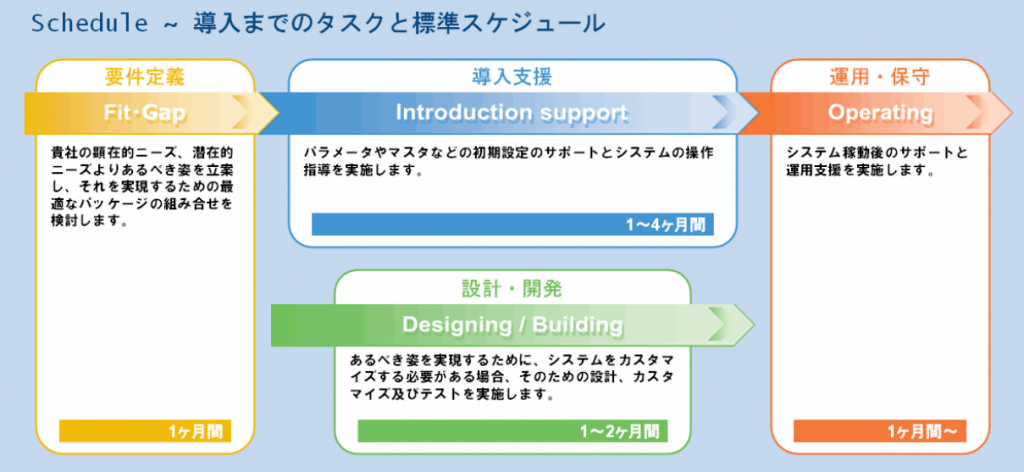 Schedule ~ 導入までのタスクと標準スケジュール

要件定義

Fit･Gap

貴社の顕在的ニーズ、潜在的ニーズよりあるべき姿を立案し、それを実現するための最適なパッケージの組み合せを検討します。

1ヶ月間

導入支援

Introduction support

パラメータやマスタなどの初期設定のサポートとシステムの操作指導を実施します。

1～4ヶ月間

設計・開発

Designing / Building

あるべき姿を実現するために、システムをカスタマイズする必要がある場合、そのための設計、カスタマイズ及びテストを実施します。

1～2ヶ月間

運用・保守

Operating

システム稼動後のサポートと運用支援を実施します。

1ヶ月間～